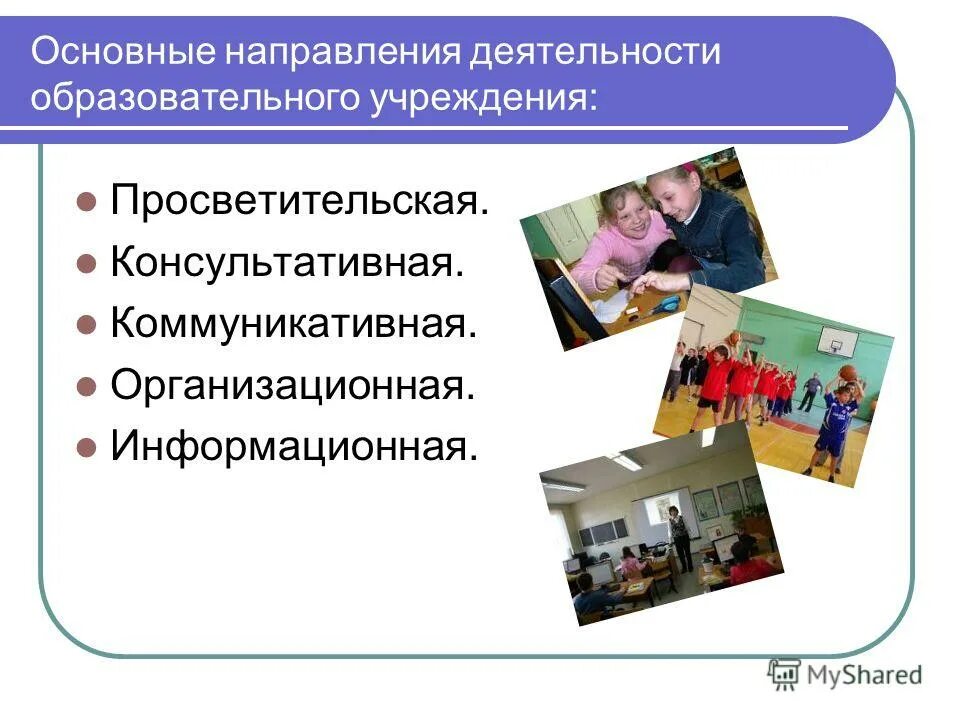 Основные направления деятельности образовательного учреждения:

Просветительская.
Консультативная.
Коммуникативная.
Организационная.
Информационная.

MyShared